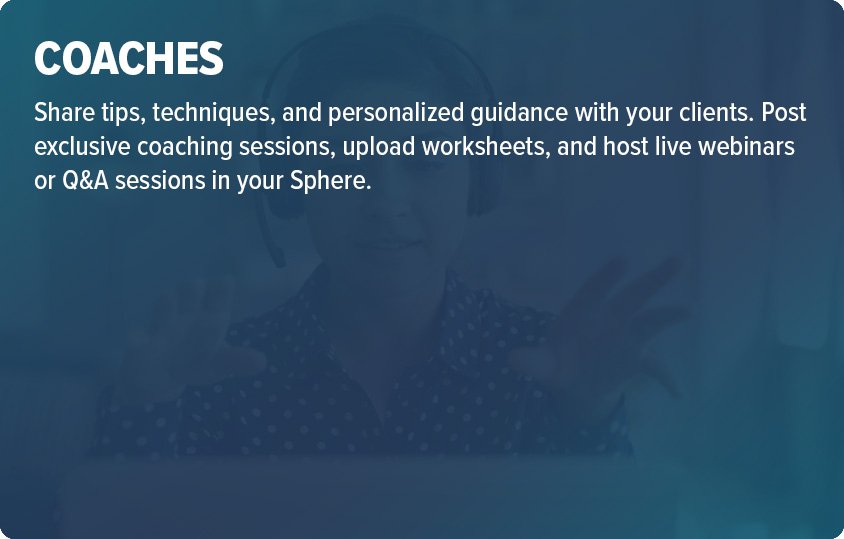 COACHES

Share tips, techniques, and personalized guidance with your clients. Post exclusive coaching sessions, upload worksheets, and host live webinars or Q&A sessions in your Sphere.